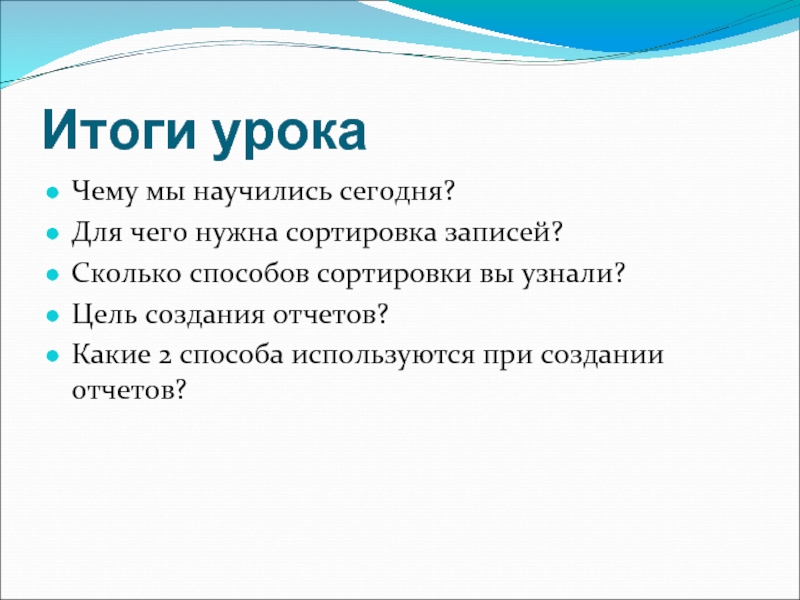 Итоги урока

- Чему мы научились сегодня?
- Для чего нужна сортировка записей?
- Сколько способов сортировки вы узнали?
- Цель создания отчетов?
- Какие 2 способа используются при создании отчетов?